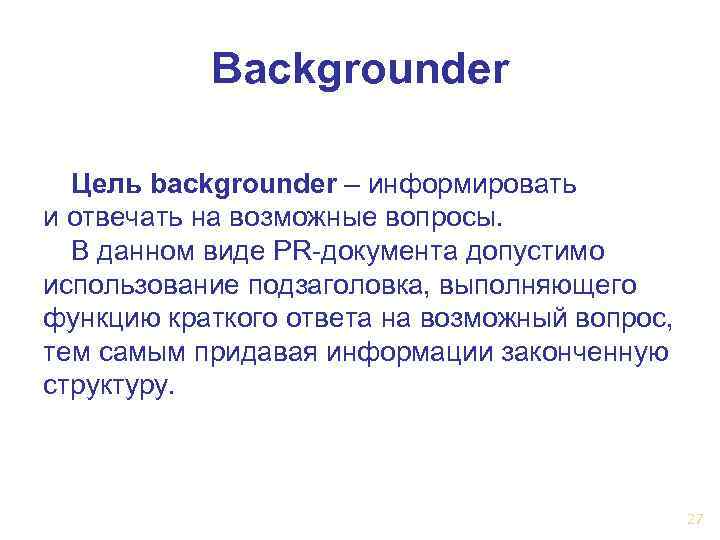 Backgrounder

Цель backgrounder – информировать и отвечать на возможные вопросы.

В данном виде PR-документа допустимо использование подзаголовка, выполняющего функцию краткого ответа на возможный вопрос, тем самым придавая информации законченную структуру.

27